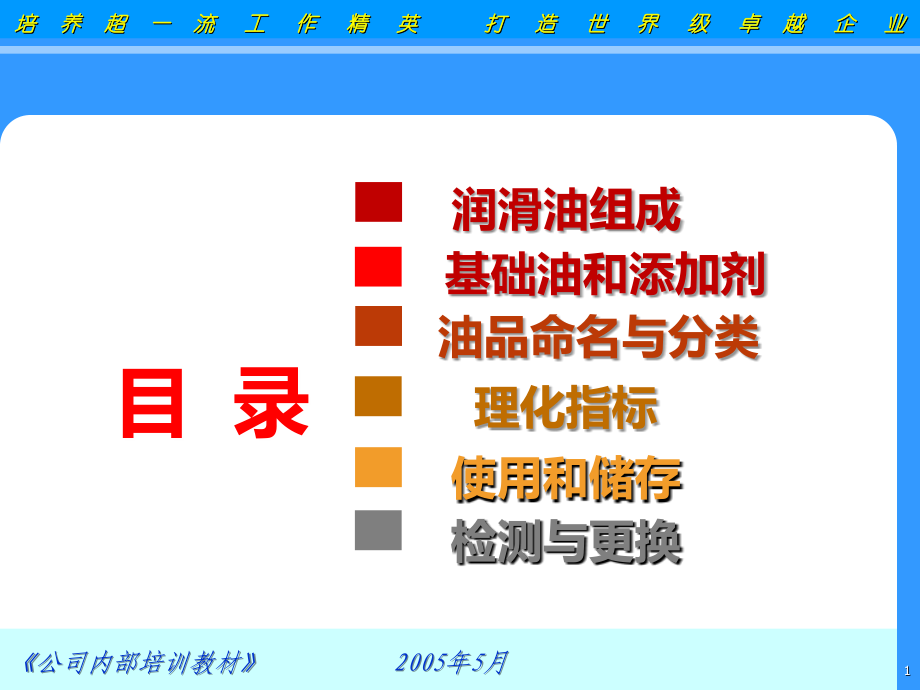 培养超一流工作精英　打造世界级卓越企业

目 录

润滑油组成

基础油和添加剂

油品命名与分类

理化指标

使用和储存

检测与更换

《公司内部培训教材》　2005年5月

1